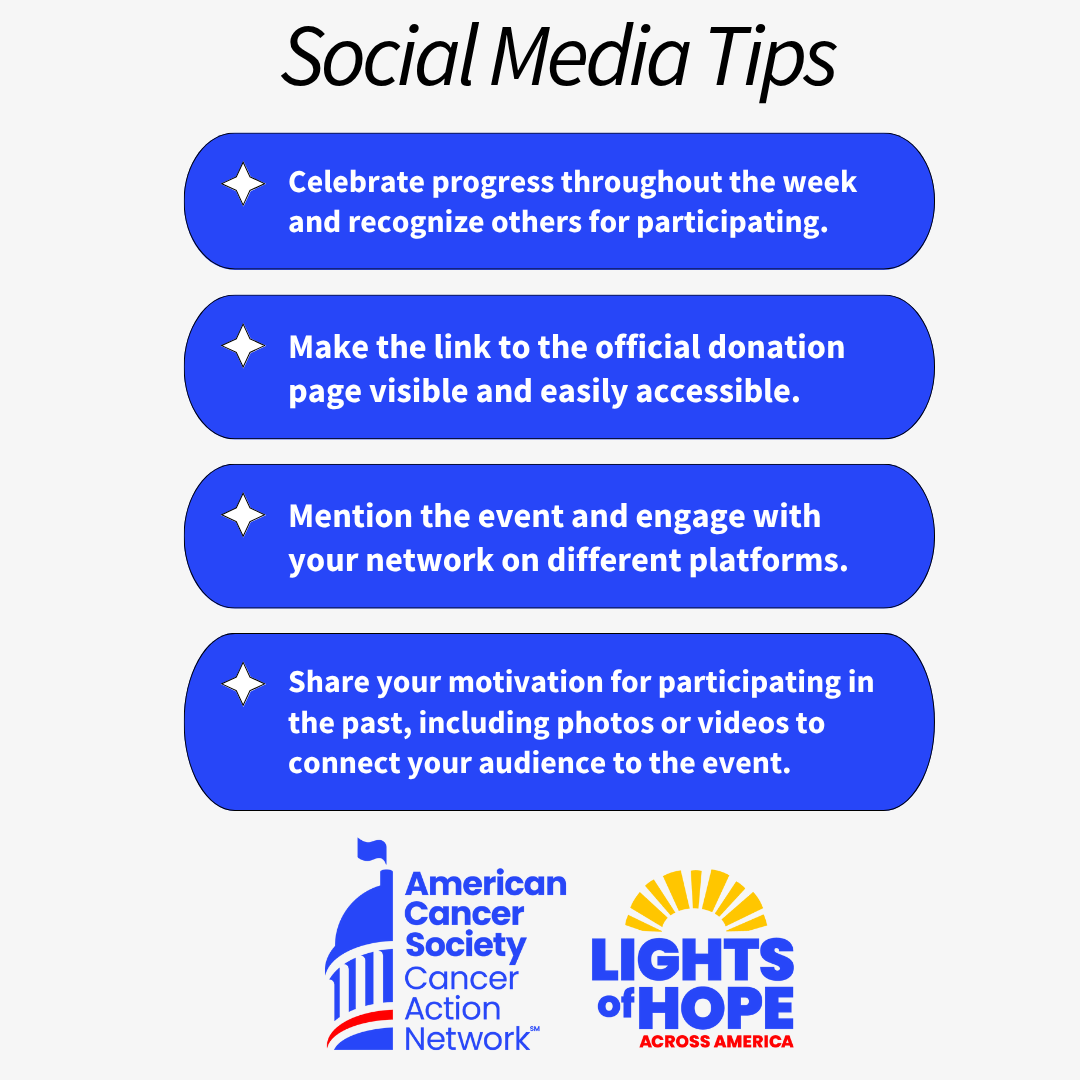 Social Media Tips

Celebrate progress throughout the week and recognize others for participating.

Make the link to the official donation page visible and easily accessible.

Mention the event and engage with your network on different platforms.

Share your motivation for participating in the past, including photos or videos to connect your audience to the event.

American Cancer Society Cancer Action Network℠

LIGHTS of HOPE ACROSS AMERICA